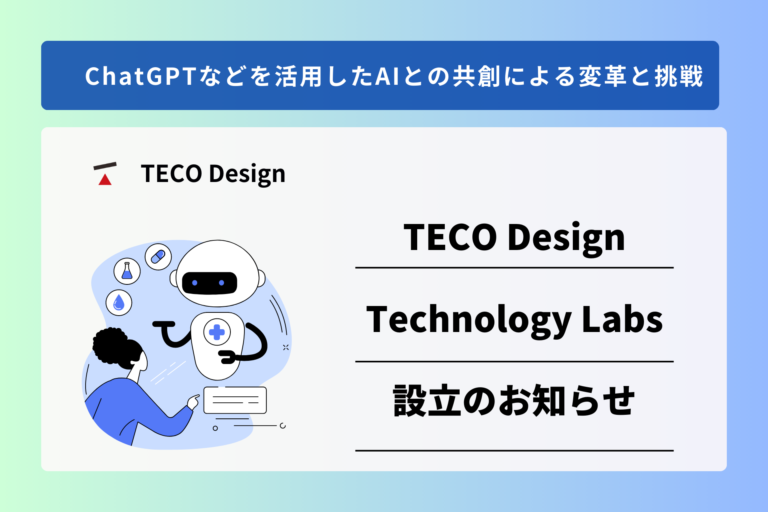 ChatGPTなどを活用したAIとの共創による変革と挑戦

TECO Design

TECO Design

Technology Labs

設立のお知らせ